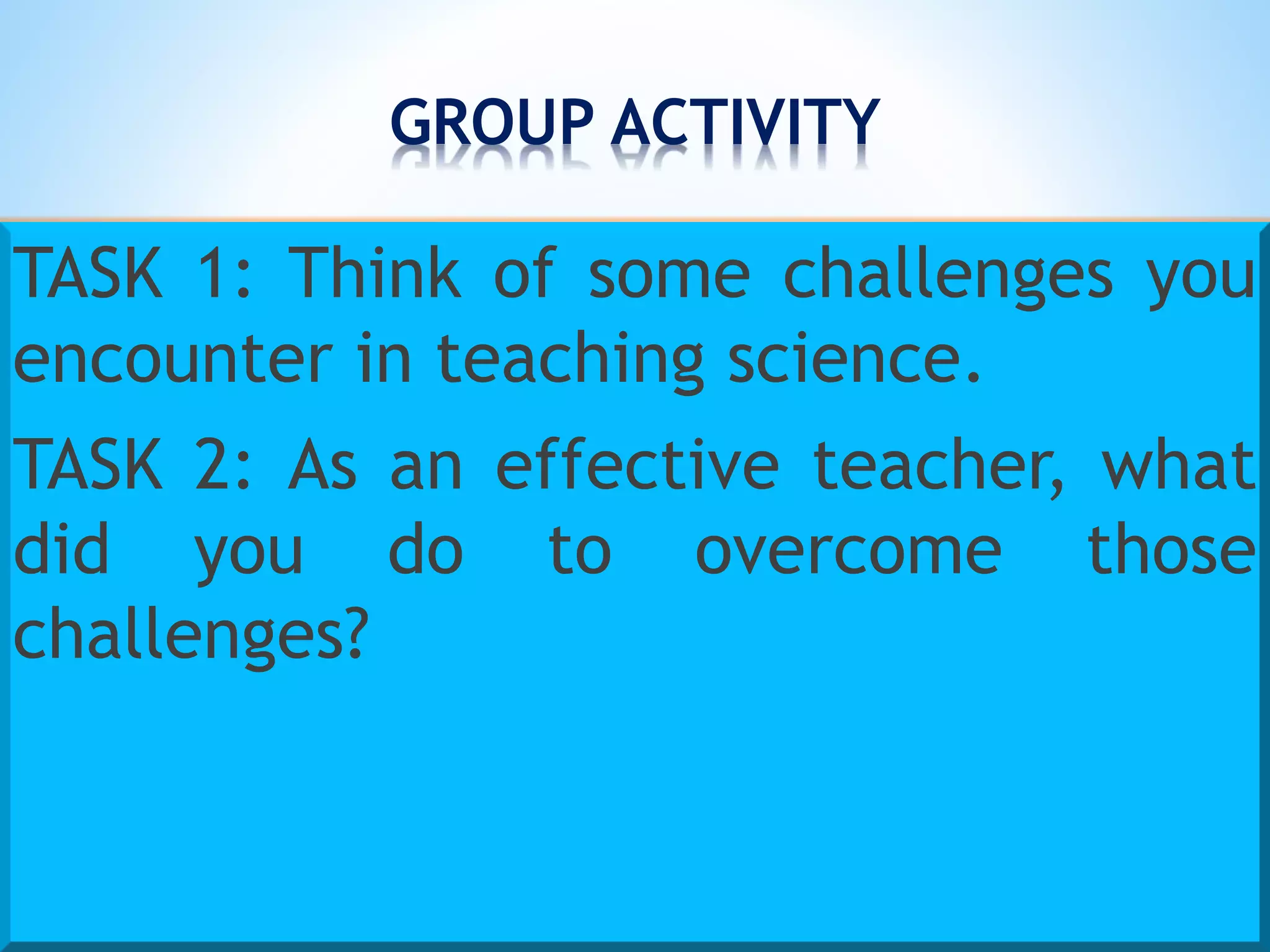 GROUP ACTIVITY

TASK 1: Think of some challenges you encounter in teaching science.

TASK 2: As an effective teacher, what did you do to overcome those challenges?